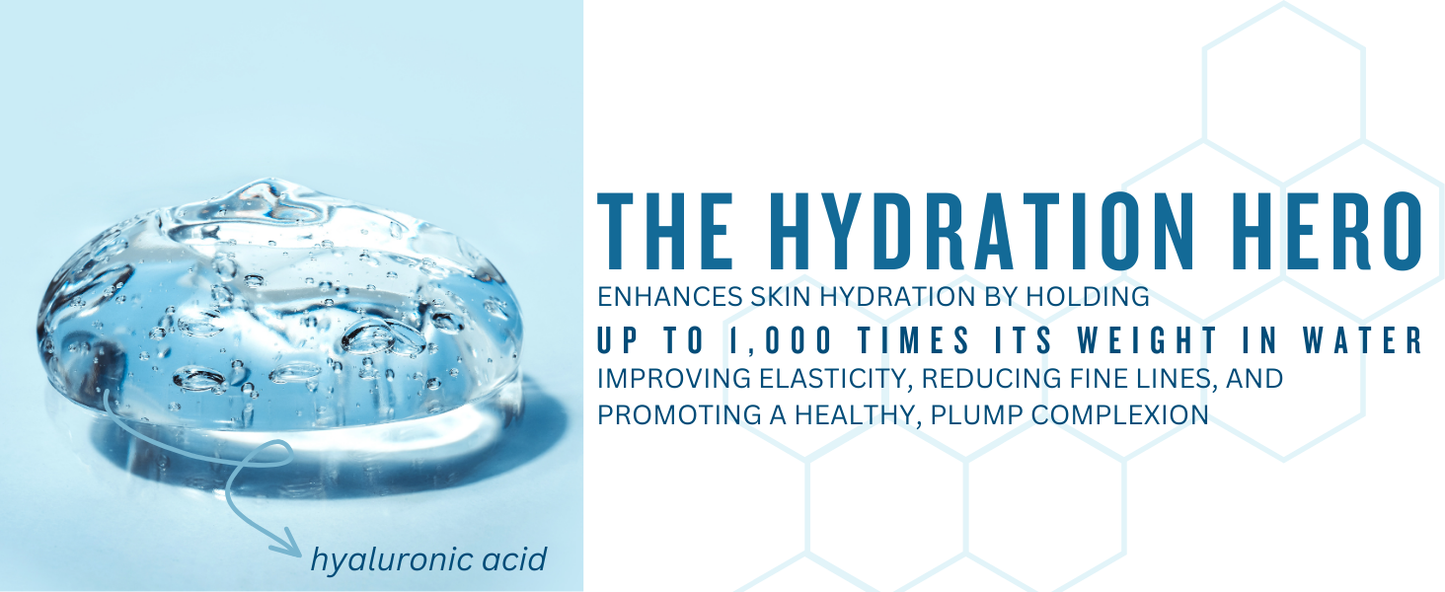 hyaluronic acid

THE HYDRATION HERO

ENHANCES SKIN HYDRATION BY HOLDING
UP TO 1,000 TIMES ITS WEIGHT IN WATER
IMPROVING ELASTICITY, REDUCING FINE LINES, AND PROMOTING A HEALTHY, PLUMP COMPLEXION